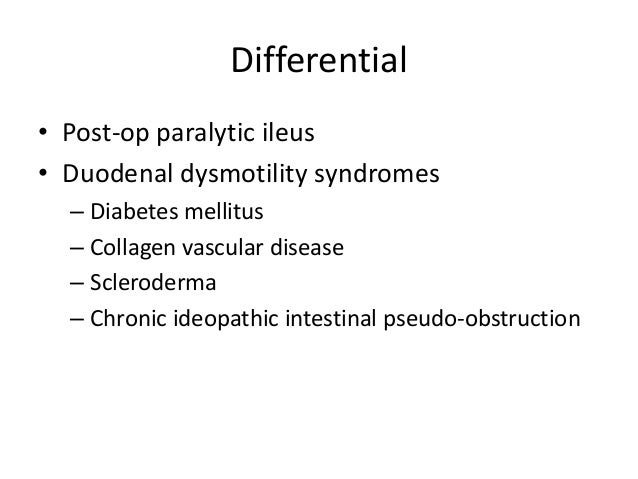 Differential

• Post-op paralytic ileus
• Duodenal dysmotility syndromes
– Diabetes mellitus
– Collagen vascular disease
– Scleroderma
– Chronic ideopathic intestinal pseudo-obstruction